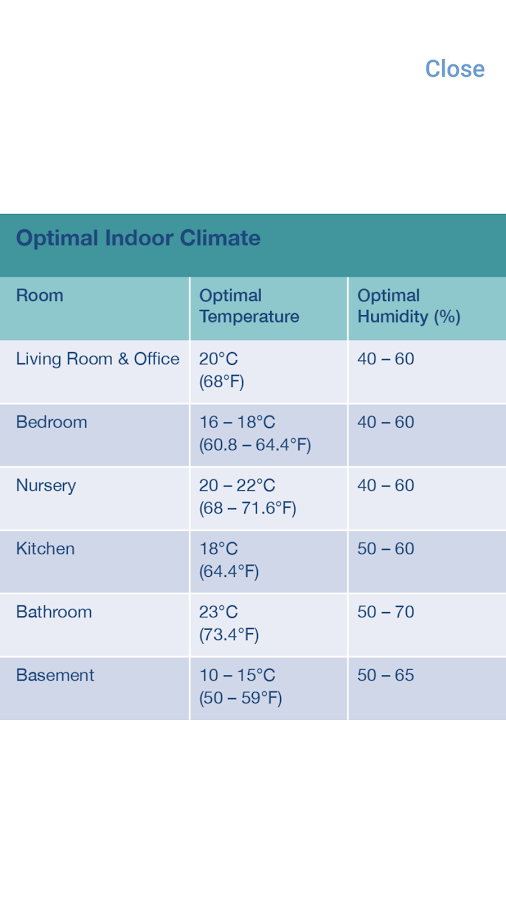 Close

Optimal Indoor Climate

| Room | Optimal Temperature | Optimal Humidity (%) |
|---|---|---|
| Living Room & Office | 20°C (68°F) | 40 – 60 |
| Bedroom | 16 – 18°C (60.8 – 64.4°F) | 40 – 60 |
| Nursery | 20 – 22°C (68 – 71.6°F) | 40 – 60 |
| Kitchen | 18°C (64.4°F) | 50 – 60 |
| Bathroom | 23°C (73.4°F) | 50 – 70 |
| Basement | 10 – 15°C (50 – 59°F) | 50 – 65 |